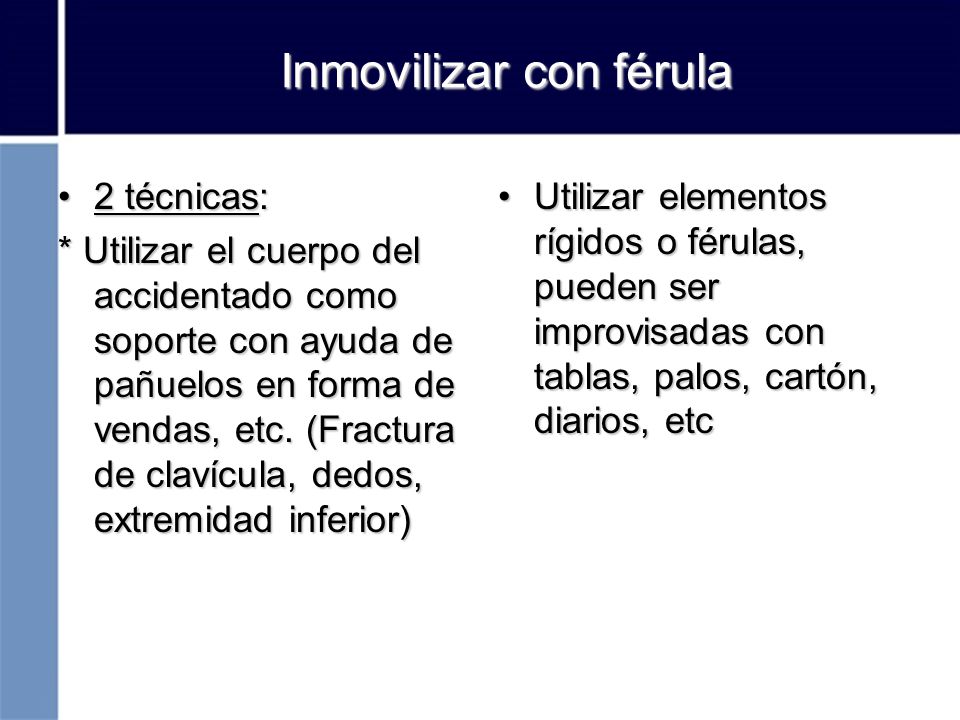 Inmovilizar con férula

• 2 técnicas:

* Utilizar el cuerpo del accidentado como soporte con ayuda de pañuelos en forma de vendas, etc. (Fractura de clavícula, dedos, extremidad inferior)

• Utilizar elementos rígidos o férulas, pueden ser improvisadas con tablas, palos, cartón, diarios, etc